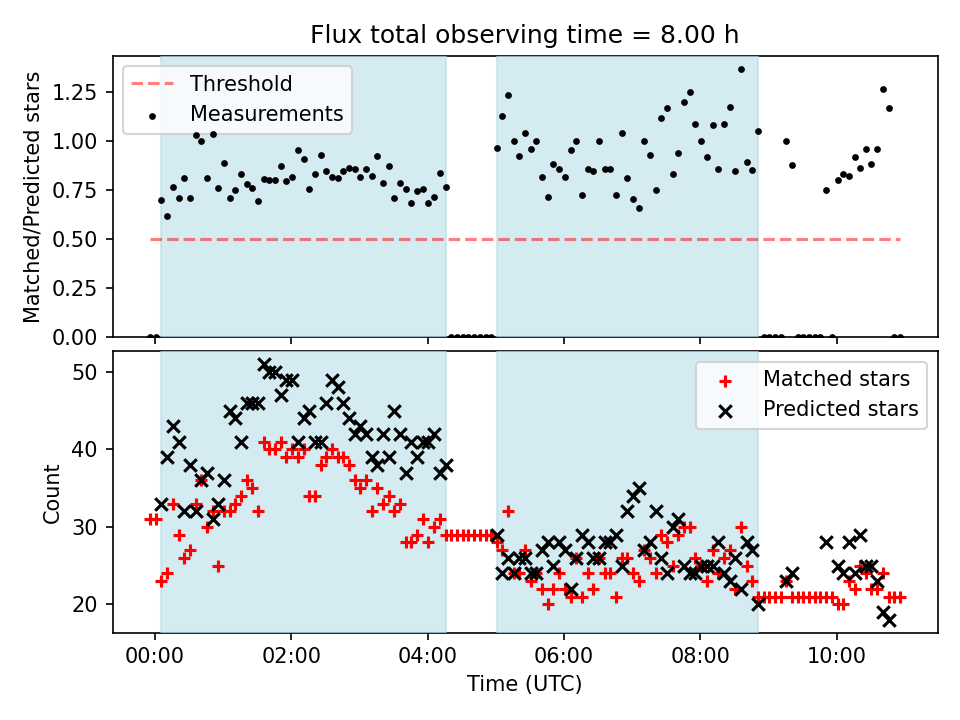 Flux total observing time = 8.00 h

Threshold
Measurements

Matched/Predicted stars
1.25
1.00
0.75
0.50
0.25
0.00

Matched stars
Predicted stars

Count
50
40
30
20

00:00
02:00
04:00
06:00
08:00
10:00
Time (UTC)